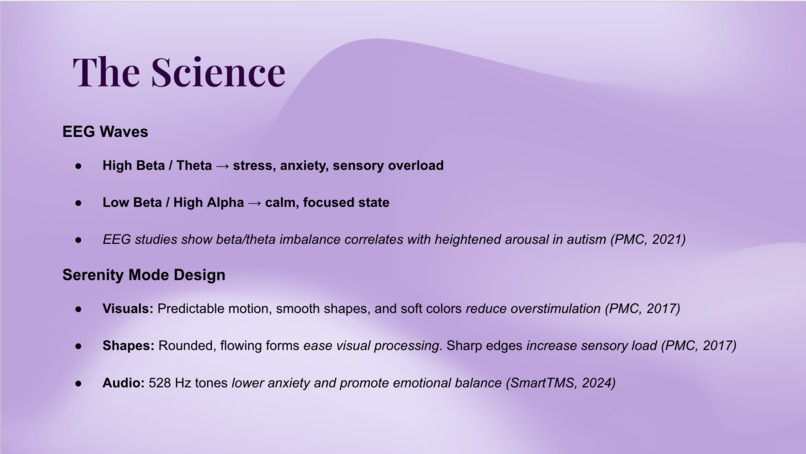 The Science

EEG Waves

- High Beta / Theta → stress, anxiety, sensory overload
- Low Beta / High Alpha → calm, focused state
- EEG studies show beta/theta imbalance correlates with heightened arousal in autism (PMC, 2021)

Serenity Mode Design

- Visuals: Predictable motion, smooth shapes, and soft colors reduce overstimulation (PMC, 2017)
- Shapes: Rounded, flowing forms ease visual processing. Sharp edges increase sensory load (PMC, 2017)
- Audio: 528 Hz tones lower anxiety and promote emotional balance (SmartTMS, 2024)